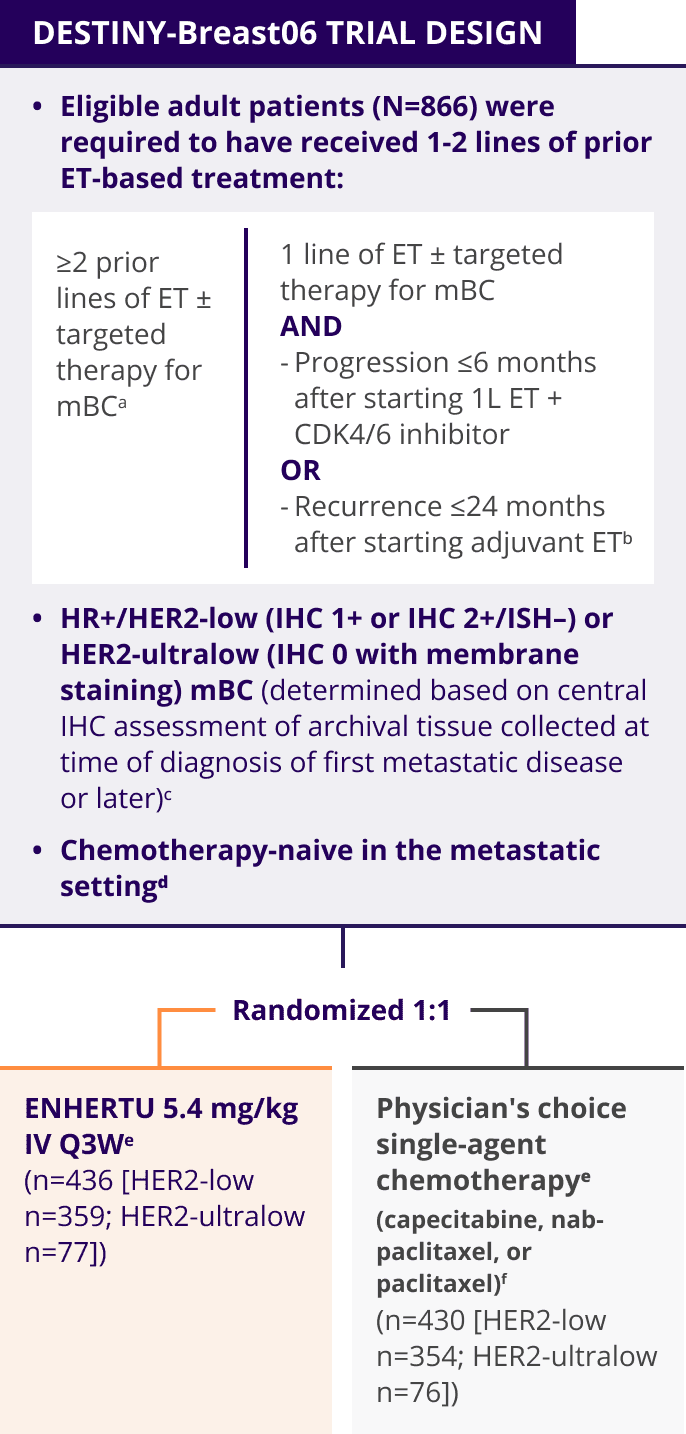 DESTINY-Breast06 TRIAL DESIGN

• Eligible adult patients (N=866) were required to have received 1-2 lines of prior ET-based treatment:

≥2 prior lines of ET ± targeted therapy for mBC$^a$

1 line of ET ± targeted therapy for mBC
AND
- Progression ≤6 months after starting 1L ET + CDK4/6 inhibitor
OR
- Recurrence ≤24 months after starting adjuvant ET$^b$

• HR+/HER2-low (IHC 1+ or IHC 2+/ISH–) or HER2-ultralow (IHC 0 with membrane staining) mBC (determined based on central IHC assessment of archival tissue collected at time of diagnosis of first metastatic disease or later)$^c$

• Chemotherapy-naive in the metastatic setting$^d$

Randomized 1:1

ENHERTU 5.4 mg/kg IV Q3W$^e$
(n=436 [HER2-low n=359; HER2-ultralow n=77])

Physician's choice single-agent chemotherapy$^e$
(capecitabine, nab-paclitaxel, or paclitaxel)$^f$
(n=430 [HER2-low n=354; HER2-ultralow n=76])